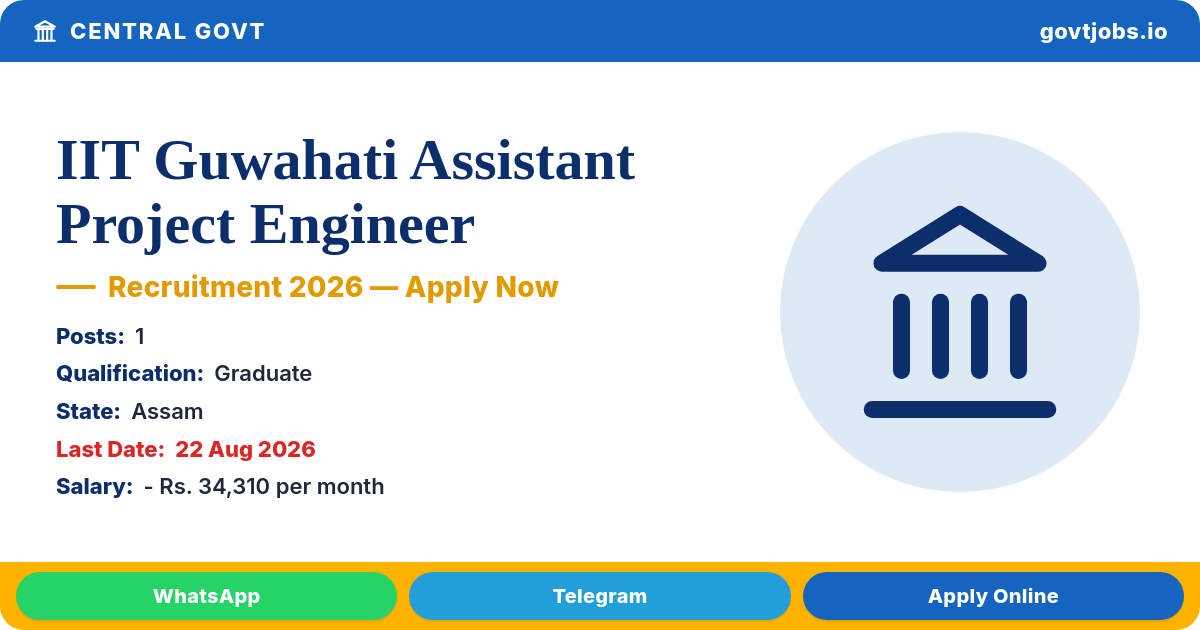 CENTRAL GOVT

govtjobs.io

IIT Guwahati Assistant Project Engineer

— Recruitment 2026 — Apply Now

Posts: 1

Qualification: Graduate

State: Assam

Last Date: 22 Aug 2026

Salary: - Rs. 34,310 per month

WhatsApp

Telegram

Apply Online